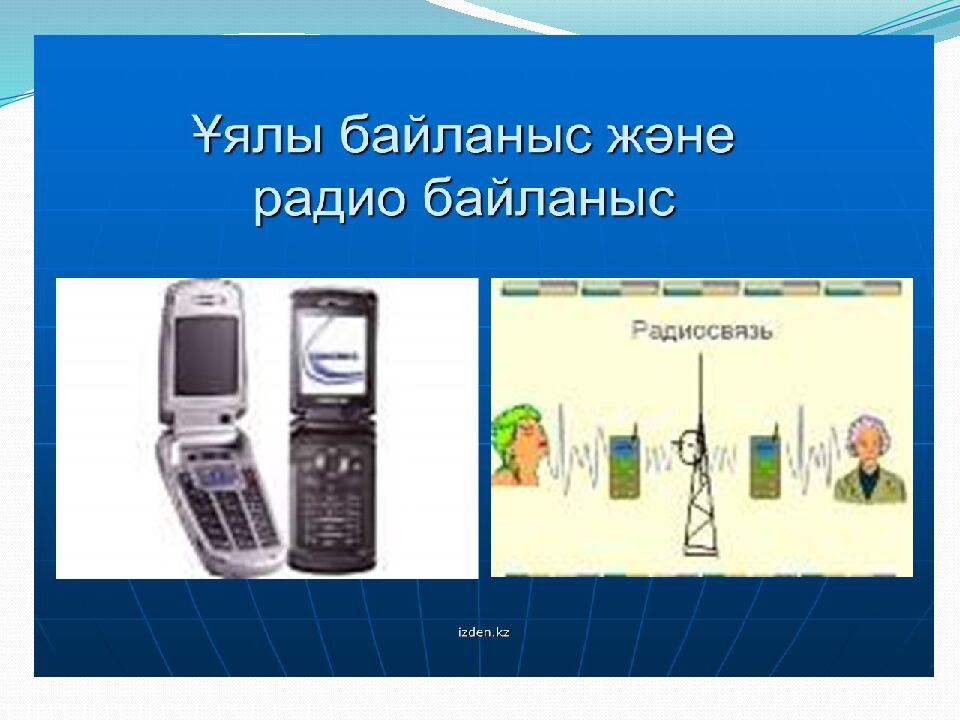 Ұялы байланыс және радио байланыс

Радиосвязь

izden.kz